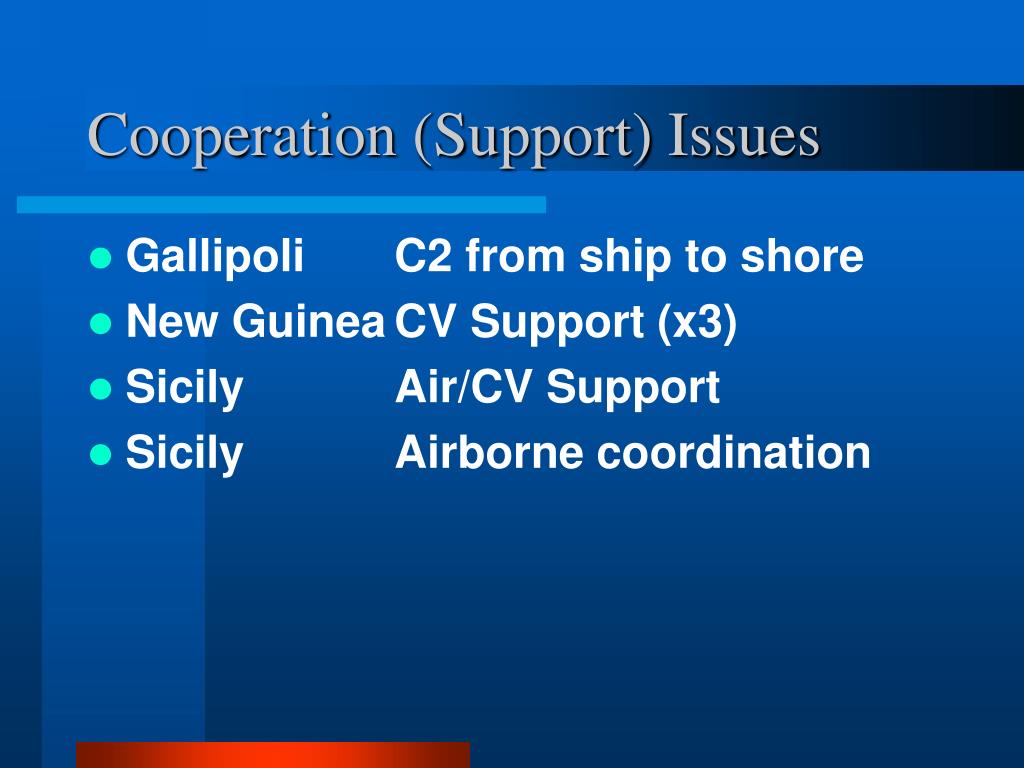 Cooperation (Support) Issues

- Gallipoli C2 from ship to shore
- New Guinea CV Support (x3)
- Sicily Air/CV Support
- Sicily Airborne coordination